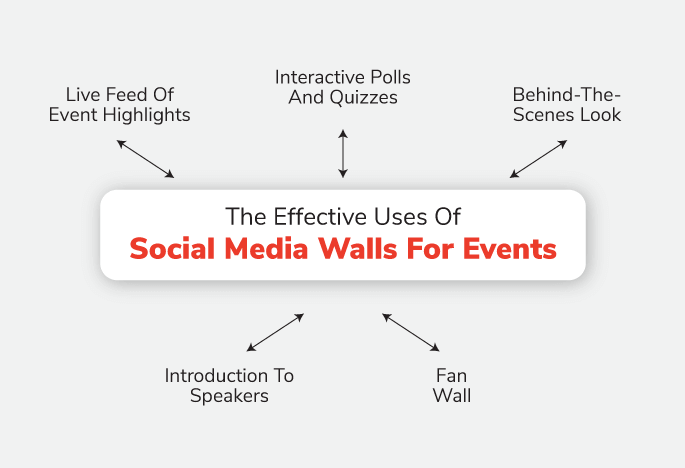 Live Feed Of Event Highlights

Interactive Polls And Quizzes

Behind-The-Scenes Look

The Effective Uses Of
Social Media Walls For Events

Introduction To Speakers

Fan Wall